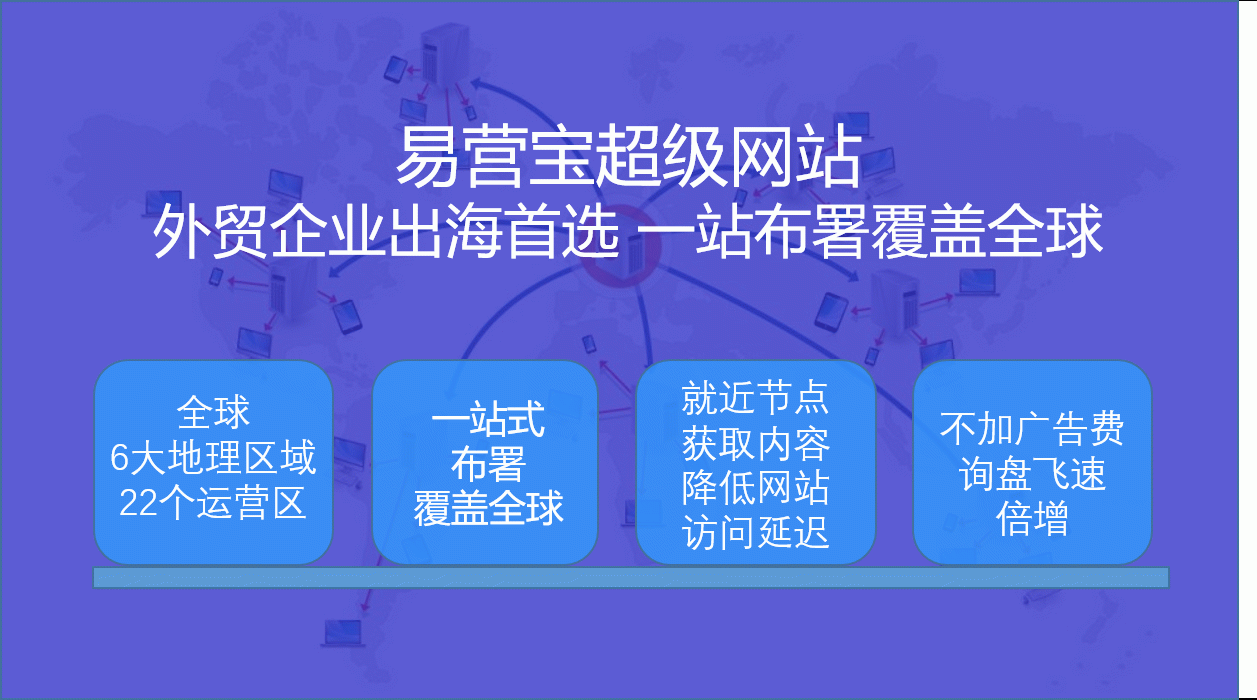 易营宝超级网站
外贸企业出海首选 一站布署覆盖全球

全球
6大地理区域
22个运营区

一站式
布署
覆盖全球

就近节点
获取内容
降低网站
访问延迟

不加广告费
询盘飞速
倍增